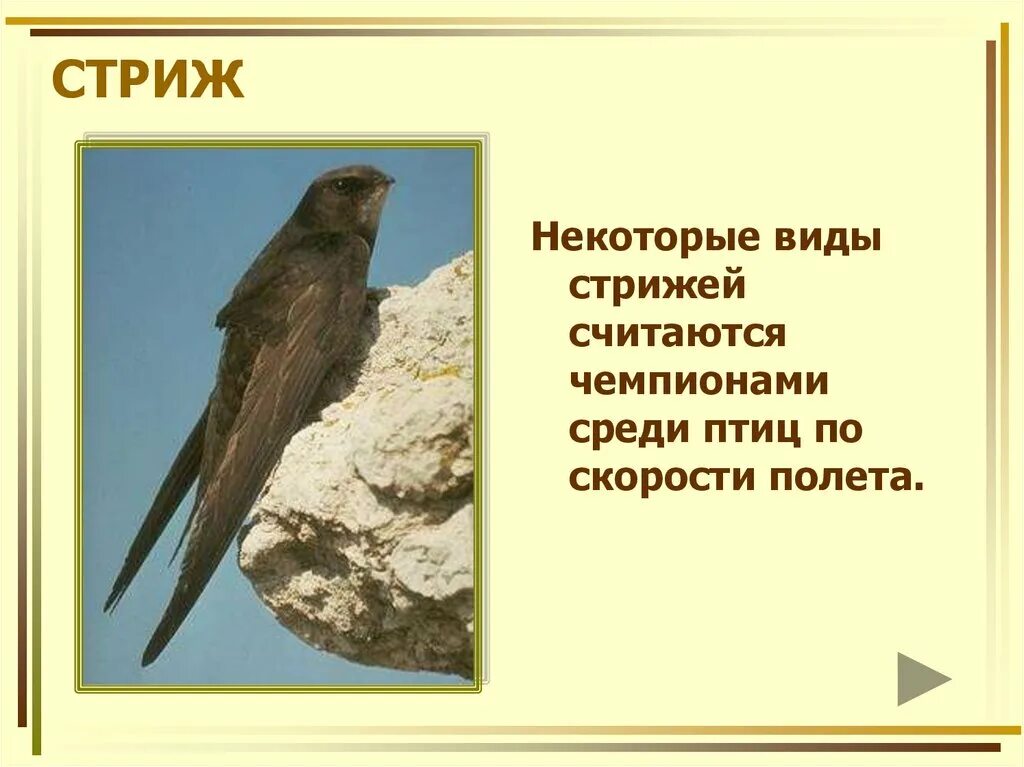 СТРИЖ

Некоторые виды стрижей считаются чемпионами среди птиц по скорости полета.